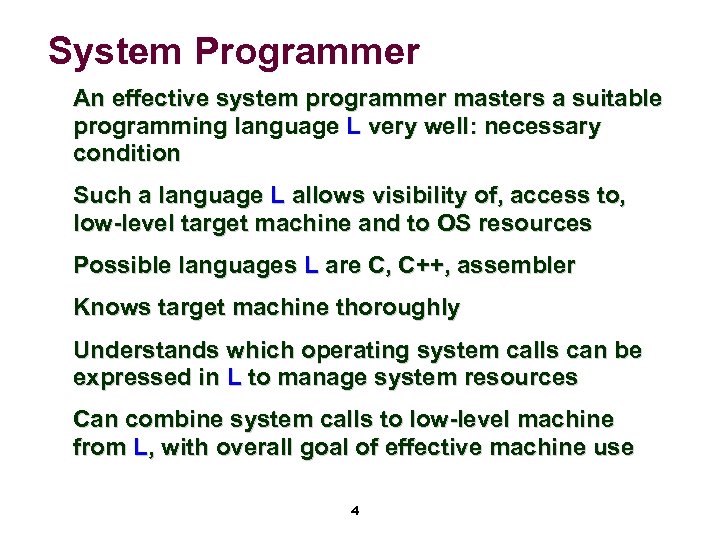 System Programmer

An effective system programmer masters a suitable programming language L very well: necessary condition

Such a language L allows visibility of, access to, low-level target machine and to OS resources

Possible languages L are C, C++, assembler

Knows target machine thoroughly

Understands which operating system calls can be expressed in L to manage system resources

Can combine system calls to low-level machine from L, with overall goal of effective machine use

4